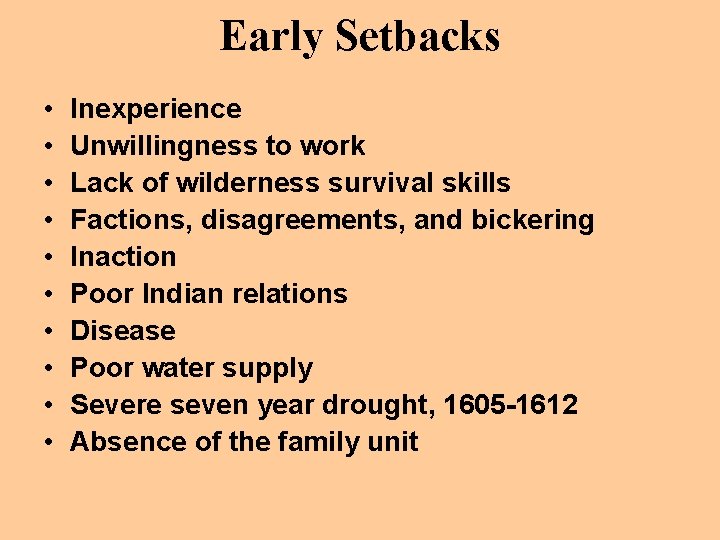 Early Setbacks

• Inexperience
• Unwillingness to work
• Lack of wilderness survival skills
• Factions, disagreements, and bickering
• Inaction
• Poor Indian relations
• Disease
• Poor water supply
• Severe seven year drought, 1605-1612
• Absence of the family unit